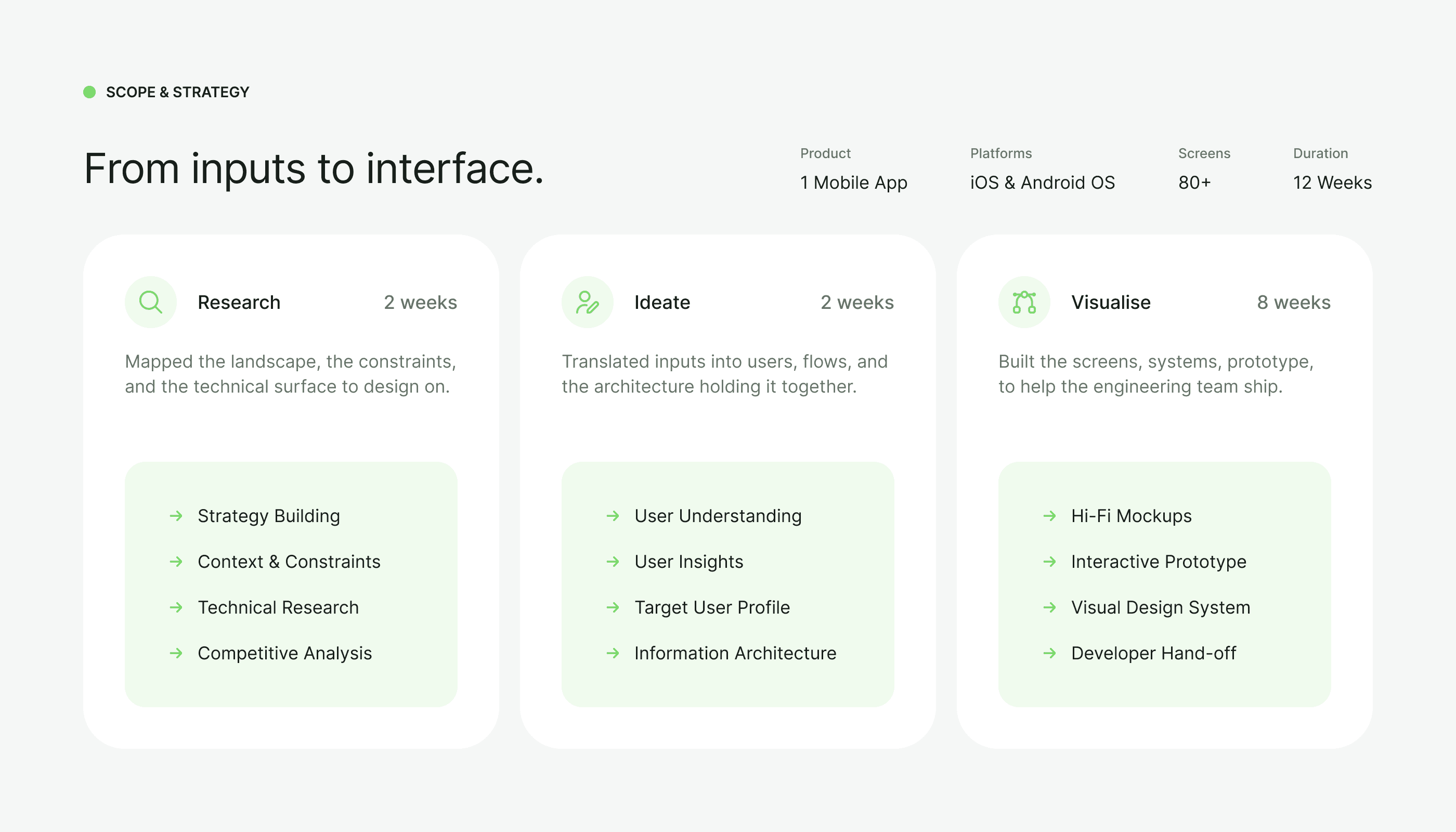 SCOPE & STRATEGY

From inputs to interface.

Product
1 Mobile App

Platforms
iOS & Android OS

Screens
80+

Duration
12 Weeks

Research 2 weeks

Mapped the landscape, the constraints, and the technical surface to design on.

→ Strategy Building
→ Context & Constraints
→ Technical Research
→ Competitive Analysis

Ideate 2 weeks

Translated inputs into users, flows, and the architecture holding it together.

→ User Understanding
→ User Insights
→ Target User Profile
→ Information Architecture

Visualise 8 weeks

Built the screens, systems, prototype, to help the engineering team ship.

→ Hi-Fi Mockups
→ Interactive Prototype
→ Visual Design System
→ Developer Hand-off